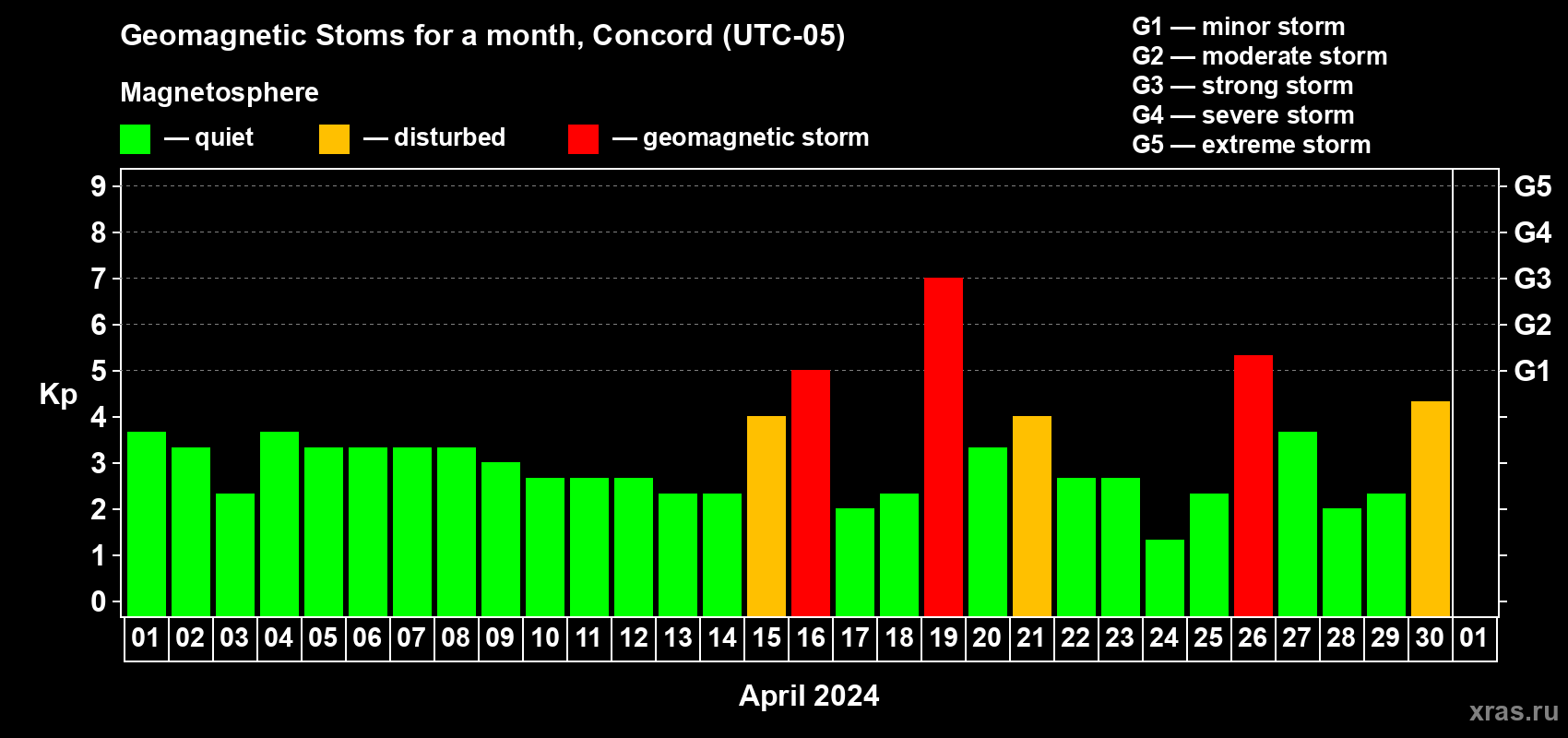 Geomagnetic Stoms for a month, Concord (UTC-05)

Magnetosphere

— quiet — disturbed — geomagnetic storm

G1 — minor storm
G2 — moderate storm
G3 — strong storm
G4 — severe storm
G5 — extreme storm

Kp

9
8
7
6
5
4
3
2
1
0

G5
G4
G3
G2
G1

01 02 03 04 05 06 07 08 09 10 11 12 13 14 15 16 17 18 19 20 21 22 23 24 25 26 27 28 29 30 01

April 2024

xras.ru